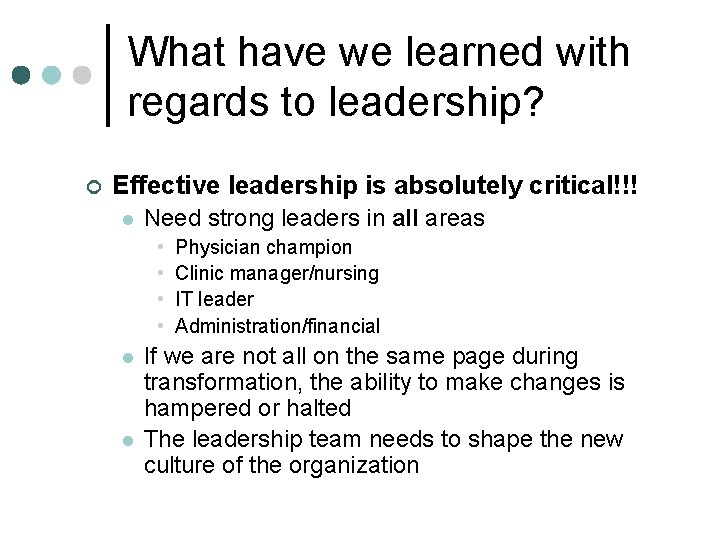 What have we learned with regards to leadership?

Effective leadership is absolutely critical!!!

Need strong leaders in all areas

Physician champion

Clinic manager/nursing

IT leader

Administration/financial

If we are not all on the same page during transformation, the ability to make changes is hampered or halted

The leadership team needs to shape the new culture of the organization